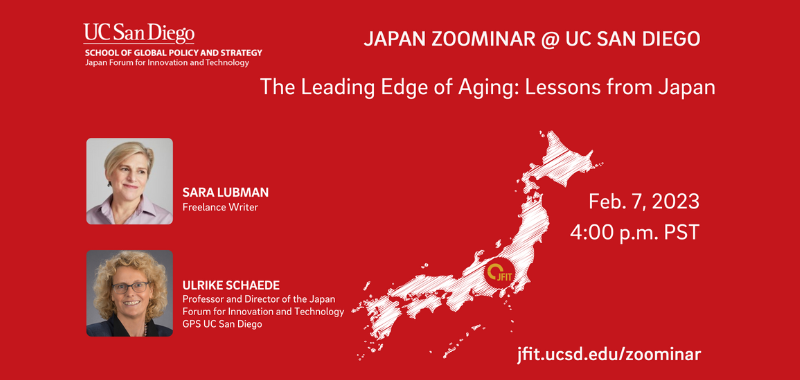 UC San Diego
SCHOOL OF GLOBAL POLICY AND STRATEGY
Japan Forum for Innovation and Technology

JAPAN ZOOMINAR @ UC SAN DIEGO

The Leading Edge of Aging: Lessons from Japan

SARA LUBMAN
Freelance Writer

ULRIKE SCHAEDE
Professor and Director of the Japan Forum for Innovation and Technology
GPS UC San Diego

JFIT

Feb. 7, 2023
4:00 p.m. PST

jfit.ucsd.edu/zoominar